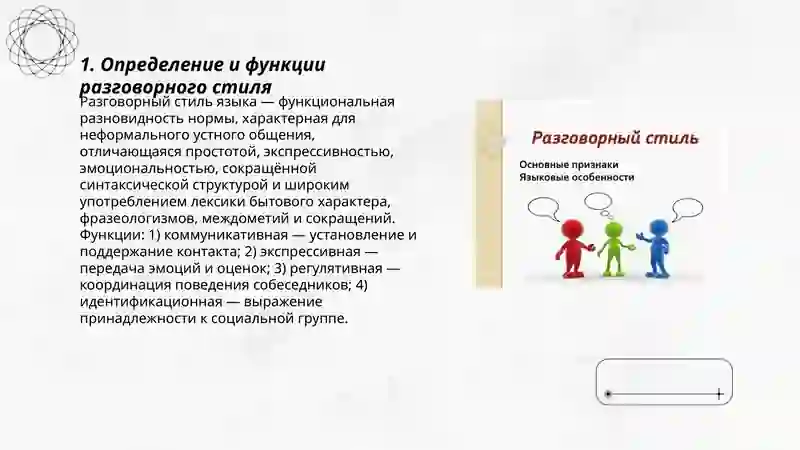 1. Определение и функции разговорного стиля

Разговорный стиль языка — функциональная разновидность нормы, характерная для неформального устного общения, отличающаяся простотой, экспрессивностью, эмоциональностью, сокращённой синтаксической структурой и широким употреблением лексики бытового характера, фразеологизмов, междометий и сокращений. Функции: 1) коммуникативная — установление и поддержание контакта; 2) экспрессивная — передача эмоций и оценок; 3) регулятивная — координация поведения собеседников; 4) идентификационная — выражение принадлежности к социальной группе.

Разговорный стиль

Основные признаки
Языковые особенности